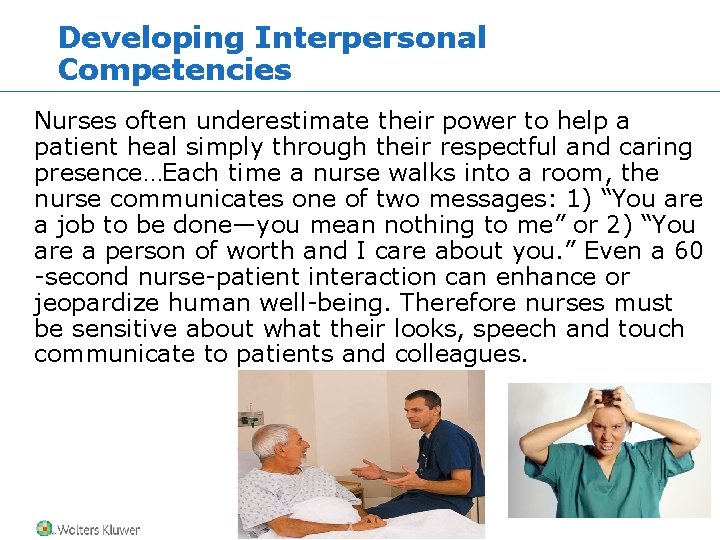 Developing Interpersonal Competencies

Nurses often underestimate their power to help a patient heal simply through their respectful and caring presence…Each time a nurse walks into a room, the nurse communicates one of two messages: 1) "You are a job to be done—you mean nothing to me" or 2) "You are a person of worth and I care about you." Even a 60 -second nurse-patient interaction can enhance or jeopardize human well-being. Therefore nurses must be sensitive about what their looks, speech and touch communicate to patients and colleagues.

Wolters Kluwer